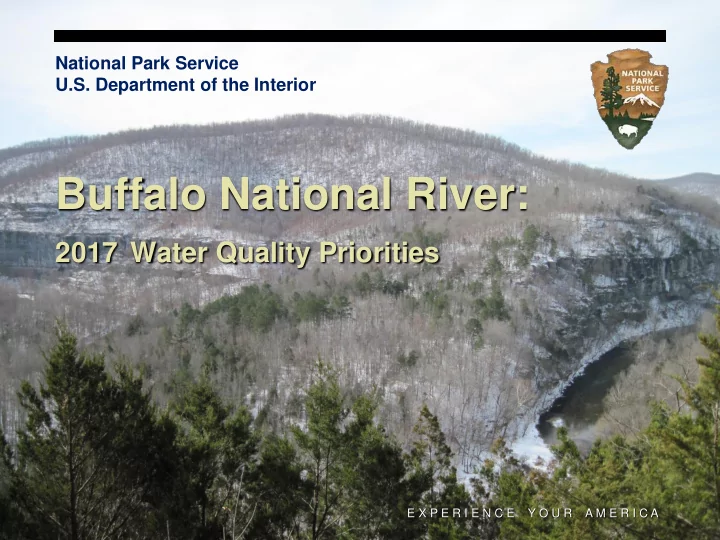 National Park Service
U.S. Department of the Interior

NATIONAL PARK SERVICE

Buffalo National River:

2017 Water Quality Priorities

EXPERIENCE YOUR AMERICA